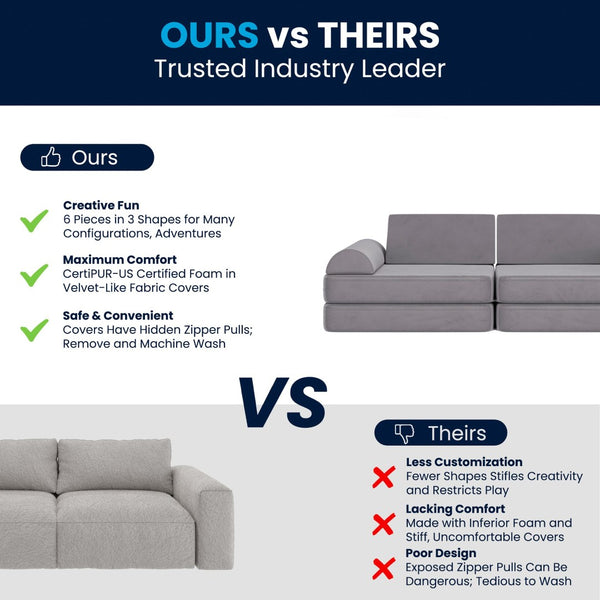 OURS vs THEIRS
Trusted Industry Leader

Ours

Creative Fun
6 Pieces in 3 Shapes for Many Configurations, Adventures

Maximum Comfort
CertiPUR-US Certified Foam in Velvet-Like Fabric Covers

Safe & Convenient
Covers Have Hidden Zipper Pulls; Remove and Machine Wash

VS

Theirs

Less Customization
Fewer Shapes Stifles Creativity and Restricts Play

Lacking Comfort
Made with Inferior Foam and Stiff, Uncomfortable Covers

Poor Design
Exposed Zipper Pulls Can Be Dangerous; Tedious to Wash